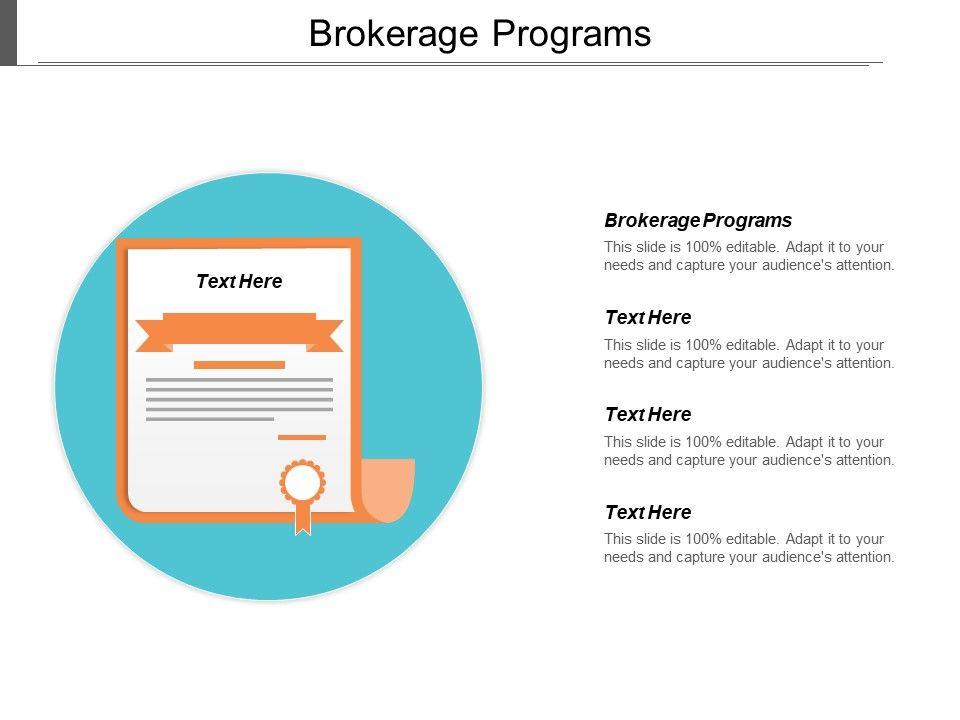 Brokerage Programs

Text Here

Brokerage Programs
This slide is 100% editable. Adapt it to your needs and capture your audience's attention.

Text Here
This slide is 100% editable. Adapt it to your needs and capture your audience's attention.

Text Here
This slide is 100% editable. Adapt it to your needs and capture your audience's attention.

Text Here
This slide is 100% editable. Adapt it to your needs and capture your audience's attention.